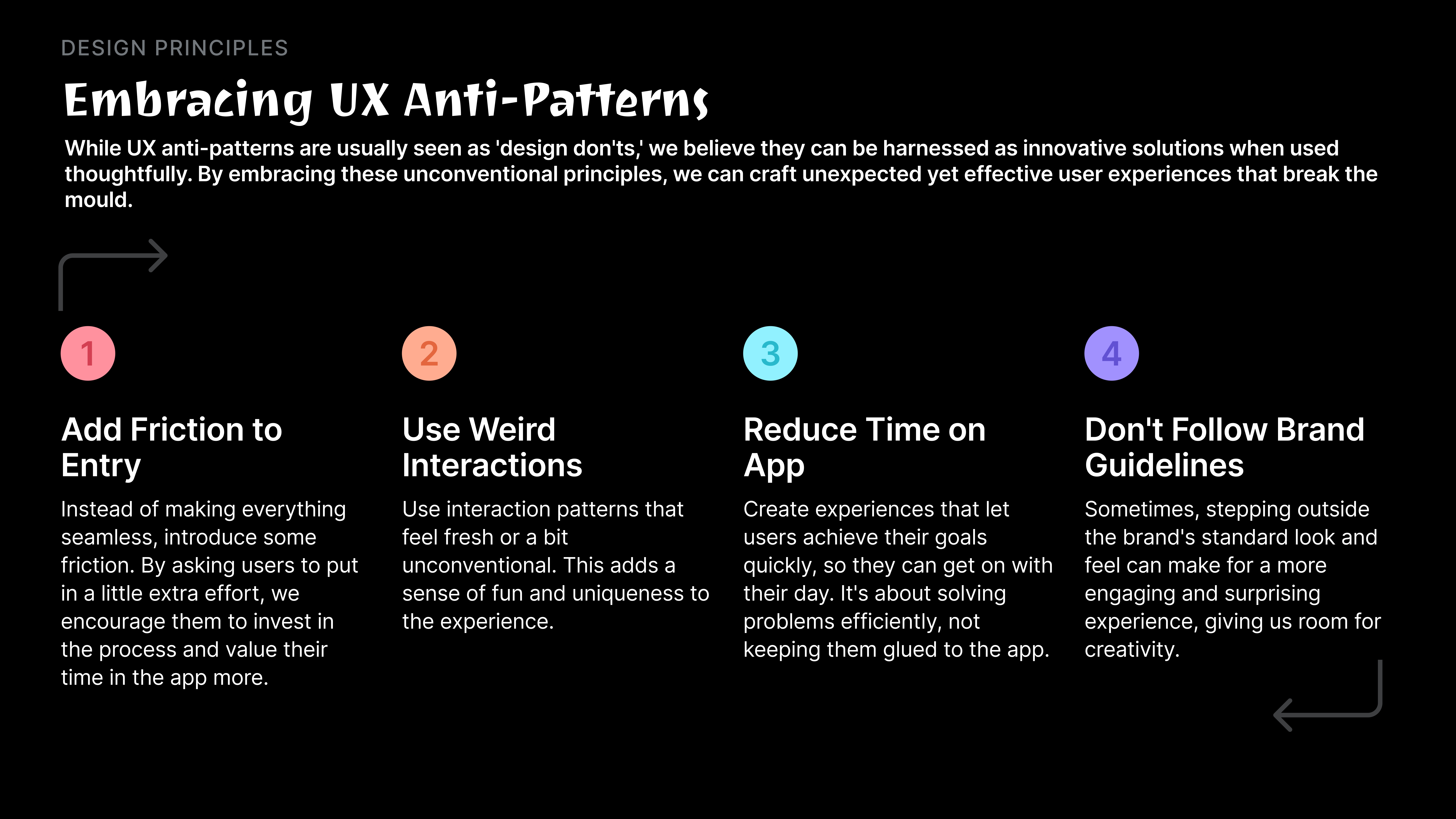 DESIGN PRINCIPLES

Embracing UX Anti-Patterns

While UX anti-patterns are usually seen as 'design don'ts,' we believe they can be harnessed as innovative solutions when used thoughtfully. By embracing these unconventional principles, we can craft unexpected yet effective user experiences that break the mould.

1

Add Friction to Entry

Instead of making everything seamless, introduce some friction. By asking users to put in a little extra effort, we encourage them to invest in the process and value their time in the app more.

2

Use Weird Interactions

Use interaction patterns that feel fresh or a bit unconventional. This adds a sense of fun and uniqueness to the experience.

3

Reduce Time on App

Create experiences that let users achieve their goals quickly, so they can get on with their day. It's about solving problems efficiently, not keeping them glued to the app.

4

Don't Follow Brand Guidelines

Sometimes, stepping outside the brand's standard look and feel can make for a more engaging and surprising experience, giving us room for creativity.